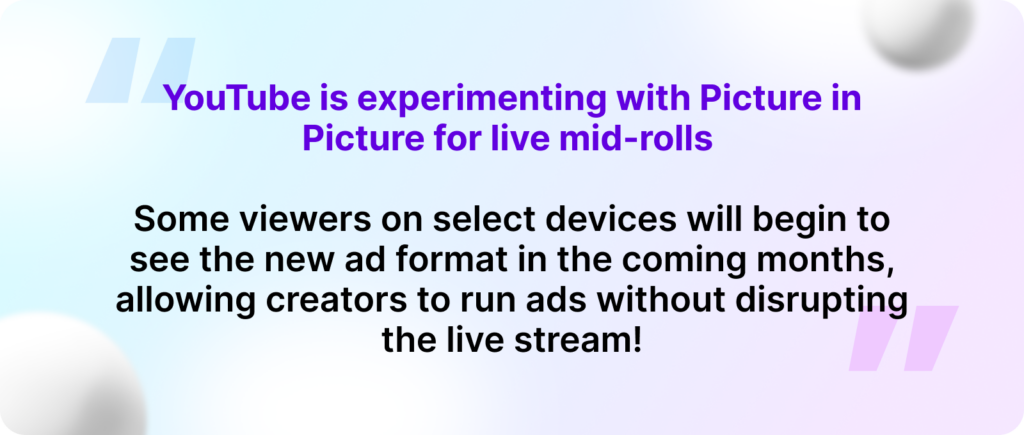 YouTube is experimenting with Picture in Picture for live mid-rolls

Some viewers on select devices will begin to see the new ad format in the coming months, allowing creators to run ads without disrupting the live stream!